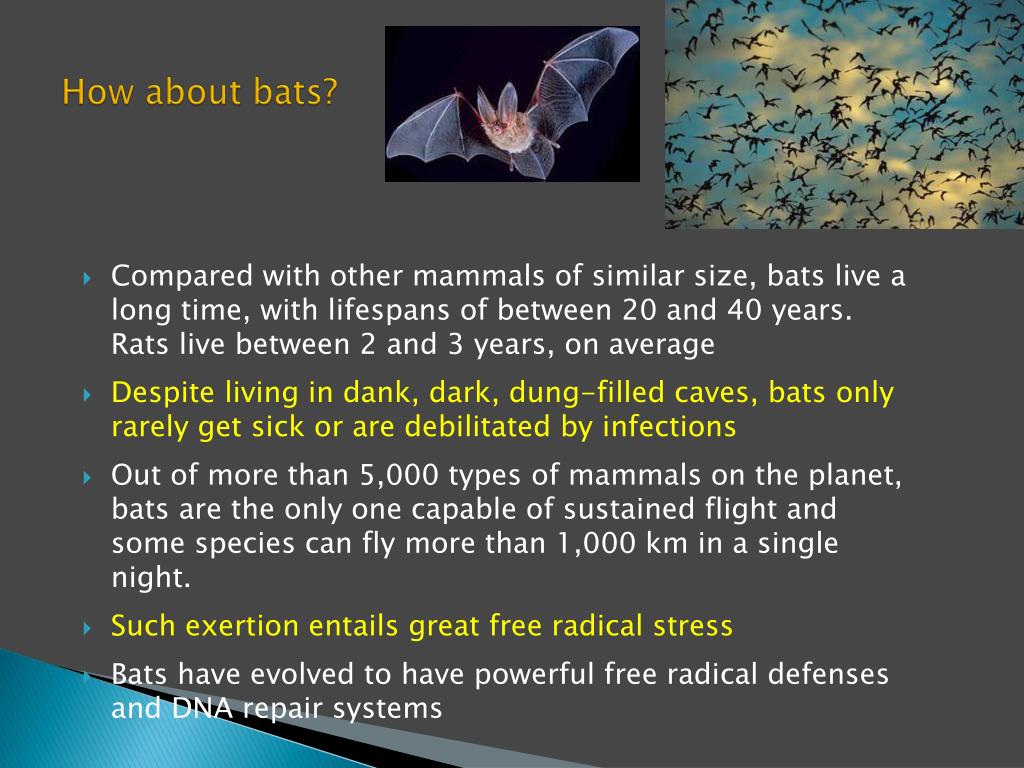 How about bats?

Compared with other mammals of similar size, bats live a long time, with lifespans of between 20 and 40 years. Rats live between 2 and 3 years, on average

Despite living in dank, dark, dung-filled caves, bats only rarely get sick or are debilitated by infections

Out of more than 5,000 types of mammals on the planet, bats are the only one capable of sustained flight and some species can fly more than 1,000 km in a single night.

Such exertion entails great free radical stress

Bats have evolved to have powerful free radical defenses and DNA repair systems